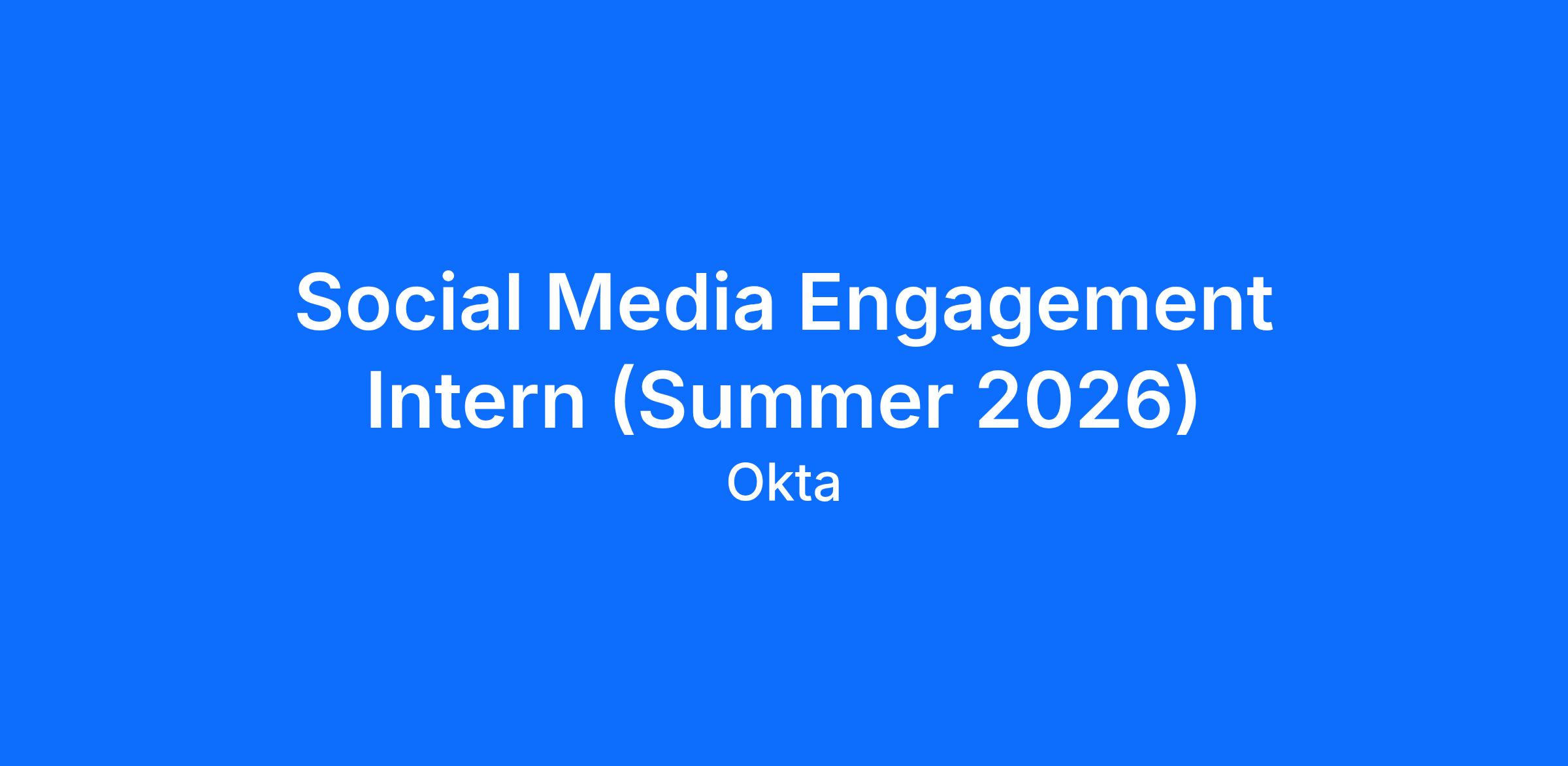 Social Media Engagement Intern (Summer 2026)

Okta